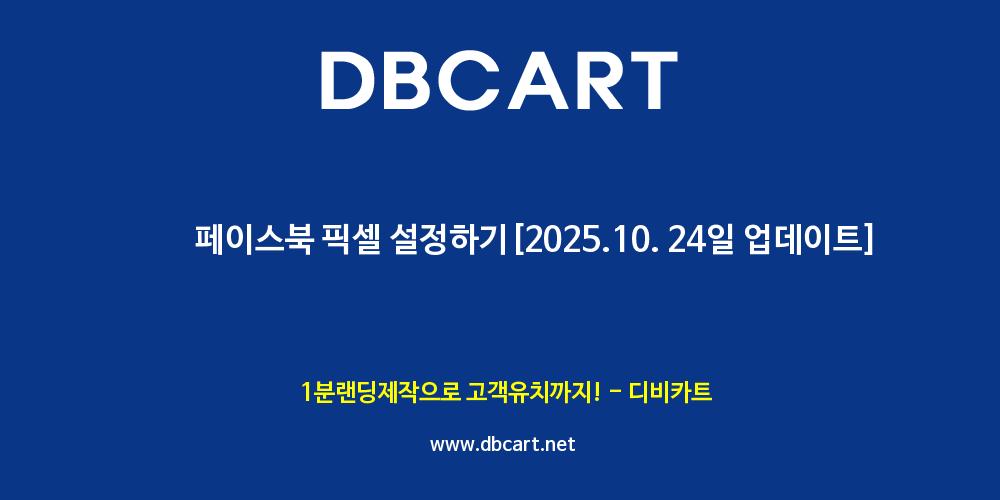 DBCART

페이스북 픽셀 설정하기 [2025.10. 24일 업데이트]

1분랜딩제작으로 고객유치까지! - 디비카트

www.dbcart.net